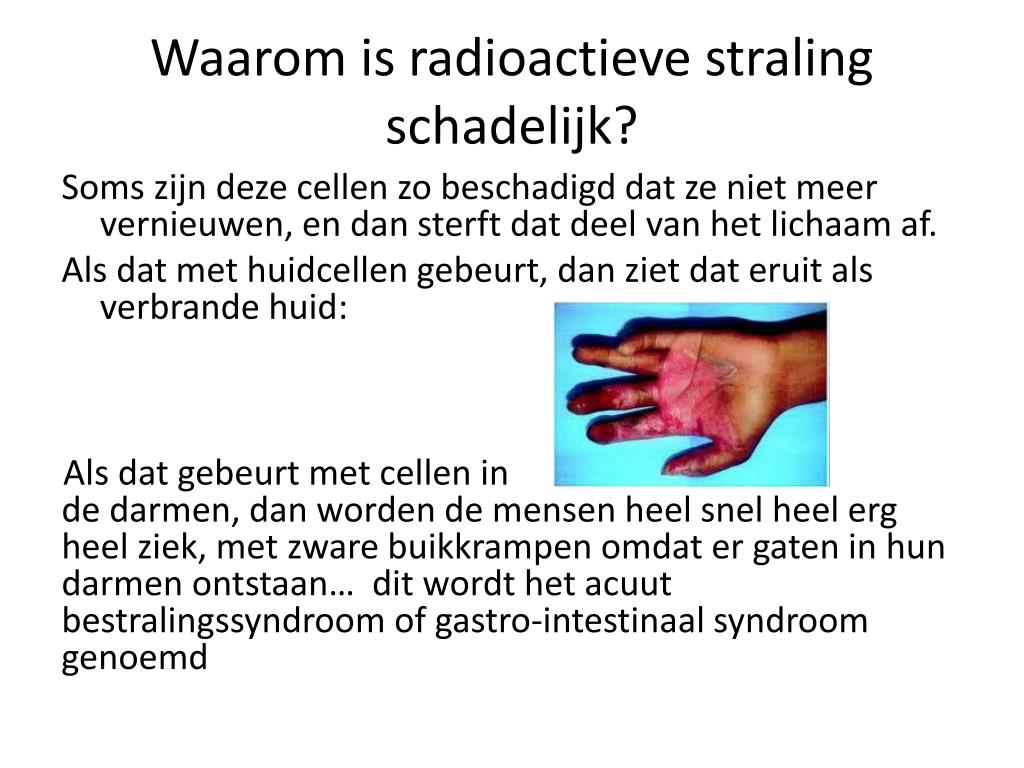 Waarom is radioactieve straling schadelijk?

Soms zijn deze cellen zo beschadigd dat ze niet meer vernieuwen, en dan sterft dat deel van het lichaam af.

Als dat met huidcellen gebeurt, dan ziet dat eruit als verbrande huid:

Als dat gebeurt met cellen in de darmen, dan worden de mensen heel snel heel erg heel ziek, met zware buikkrampen omdat er gaten in hun darmen ontstaan… dit wordt het acuut bestralingssyndroom of gastro-intestinaal syndroom genoemd